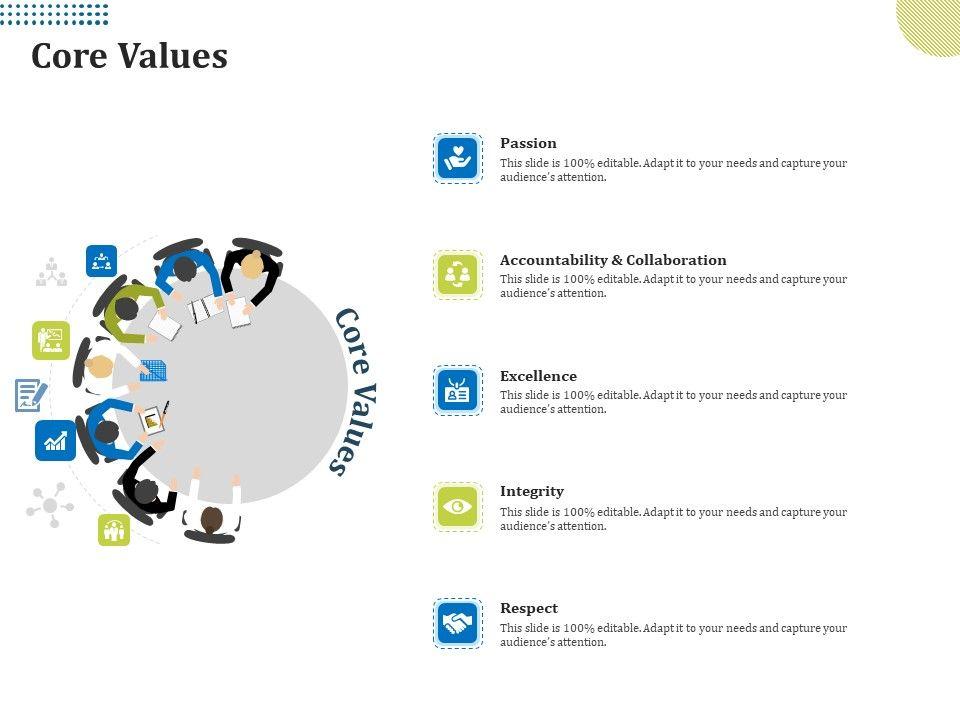 Core Values

Core Values

Passion
This slide is 100% editable. Adapt it to your needs and capture your audience's attention.

Accountability & Collaboration
This slide is 100% editable. Adapt it to your needs and capture your audience's attention.

Excellence
This slide is 100% editable. Adapt it to your needs and capture your audience's attention.

Integrity
This slide is 100% editable. Adapt it to your needs and capture your audience's attention.

Respect
This slide is 100% editable. Adapt it to your needs and capture your audience's attention.